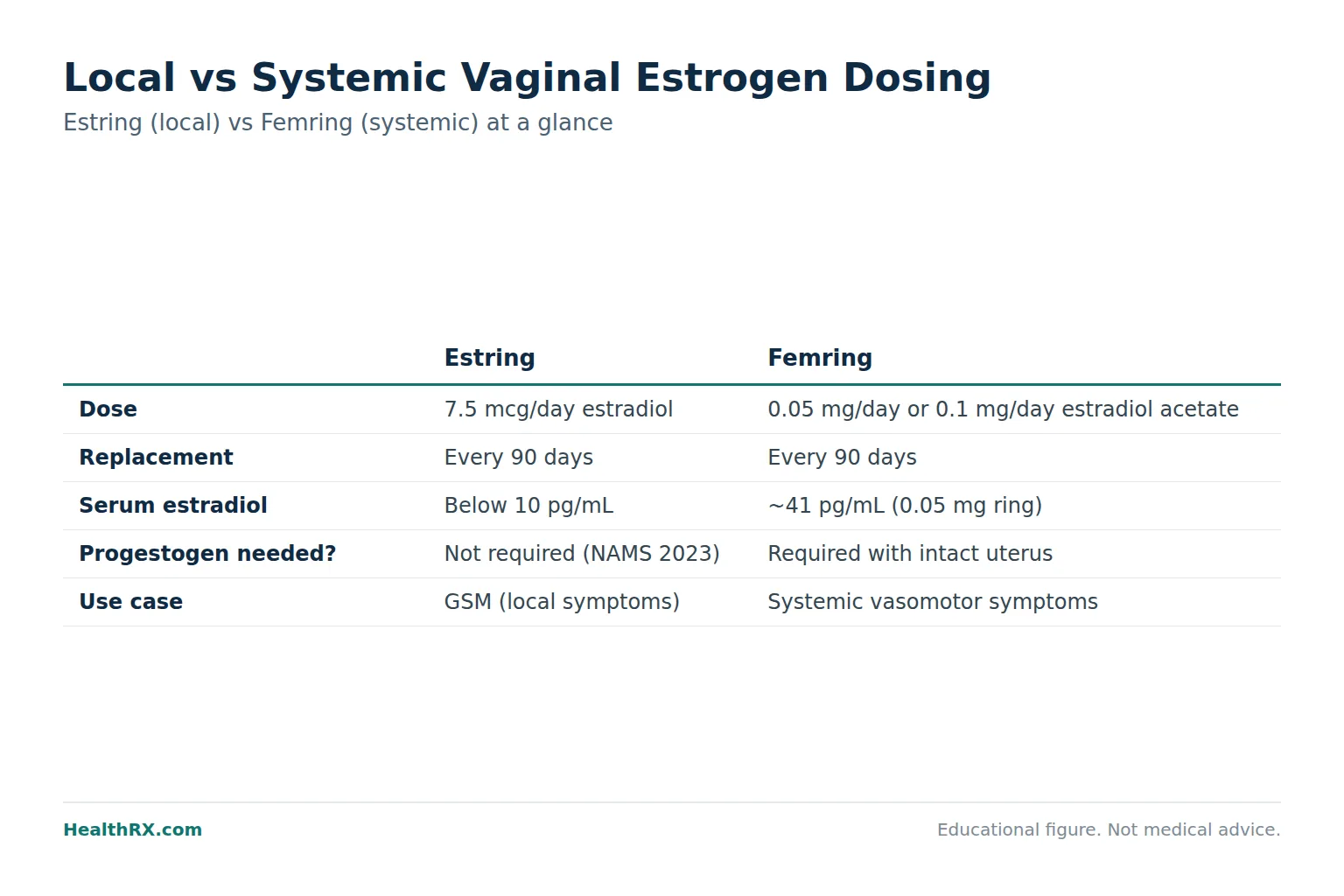 Local vs Systemic Vaginal Estrogen Dosing

Estring (local) vs Femring (systemic) at a glance

| | Estring | Femring |
|---|---|---|
| Dose | 7.5 mcg/day estradiol | 0.05 mg/day or 0.1 mg/day estradiol acetate |
| Replacement | Every 90 days | Every 90 days |
| Serum estradiol | Below 10 pg/mL | ~41 pg/mL (0.05 mg ring) |
| Progestogen needed? | Not required (NAMS 2023) | Required with intact uterus |
| Use case | GSM (local symptoms) | Systemic vasomotor symptoms |

HealthRX.com

Educational figure. Not medical advice.